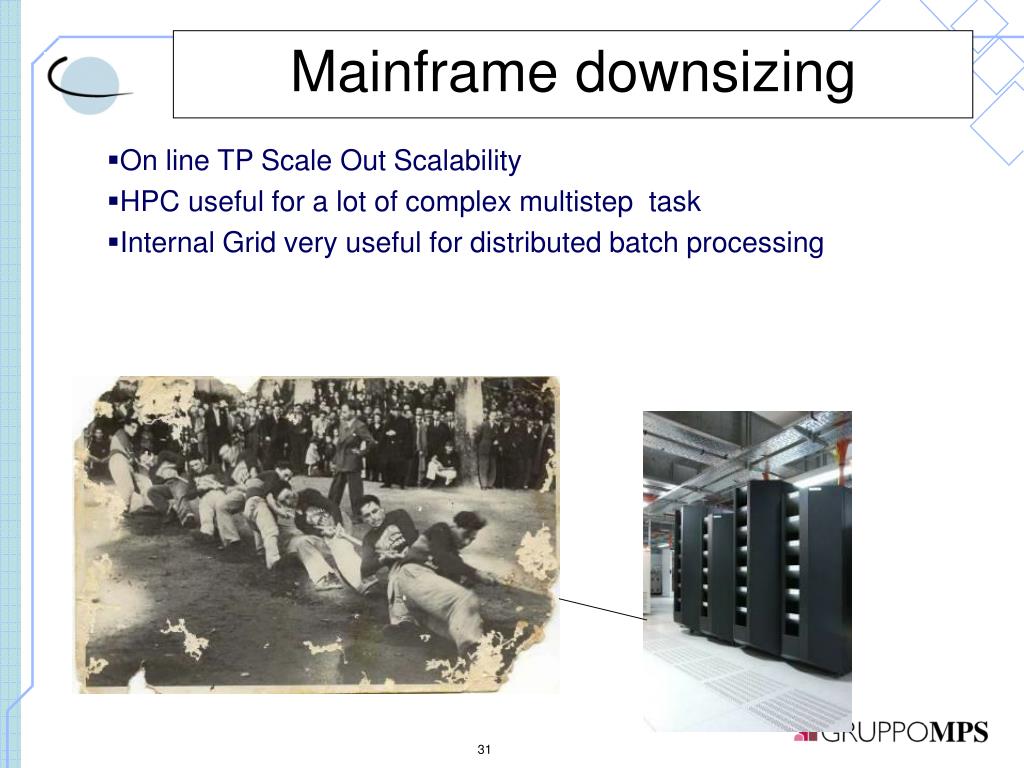 Mainframe downsizing

▪On line TP Scale Out Scalability
▪HPC useful for a lot of complex multistep task
▪Internal Grid very useful for distributed batch processing

31

GRUPPOMPS